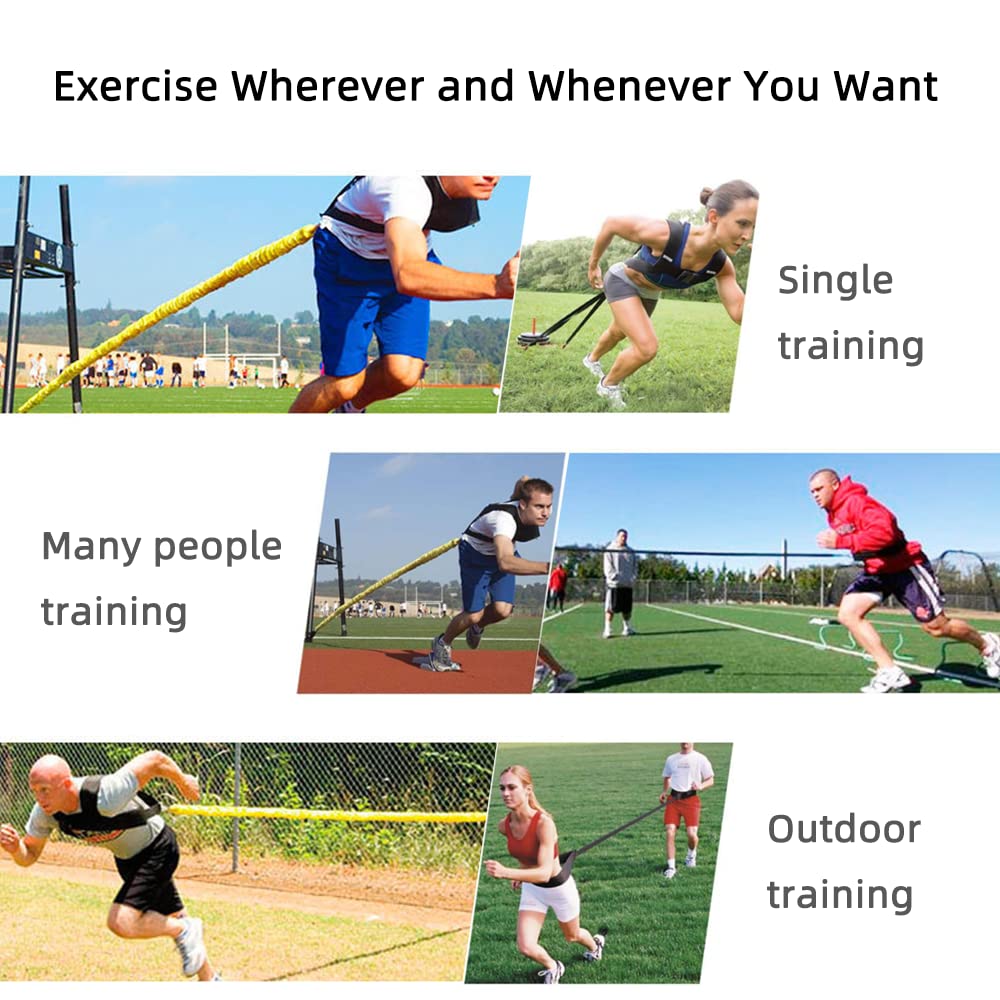 Exercise Wherever and Whenever You Want

Single training

Many people training

Outdoor training